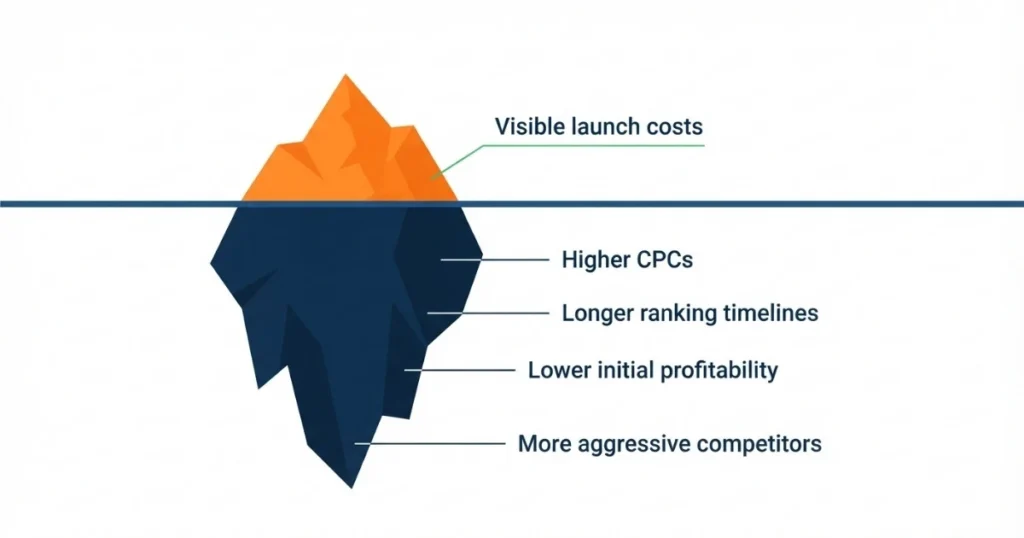 Visible launch costs

Higher CPCs

Longer ranking timelines

Lower initial profitability

More aggressive competitors